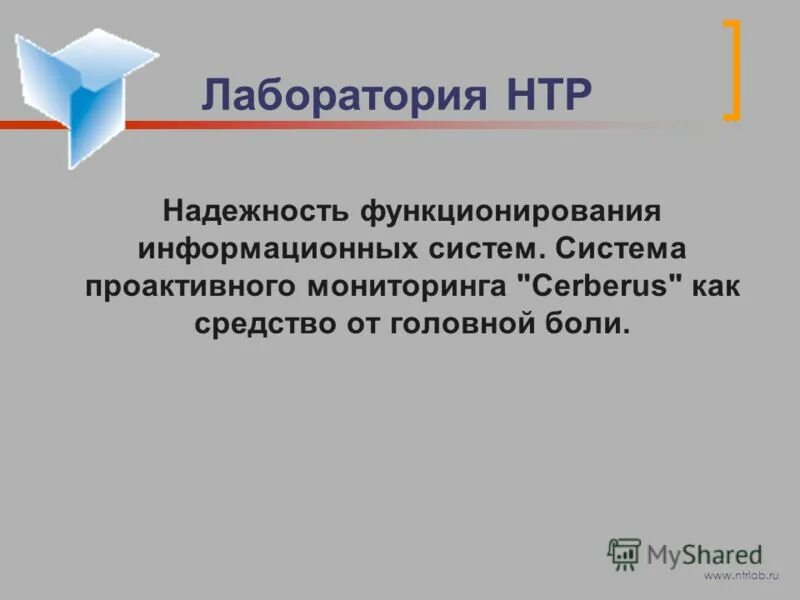 Лаборатория НТР

Надежность функционирования информационных систем. Система проактивного мониторинга "Cerberus" как средство от головной боли.

MyShared

www.ntrlab.ru